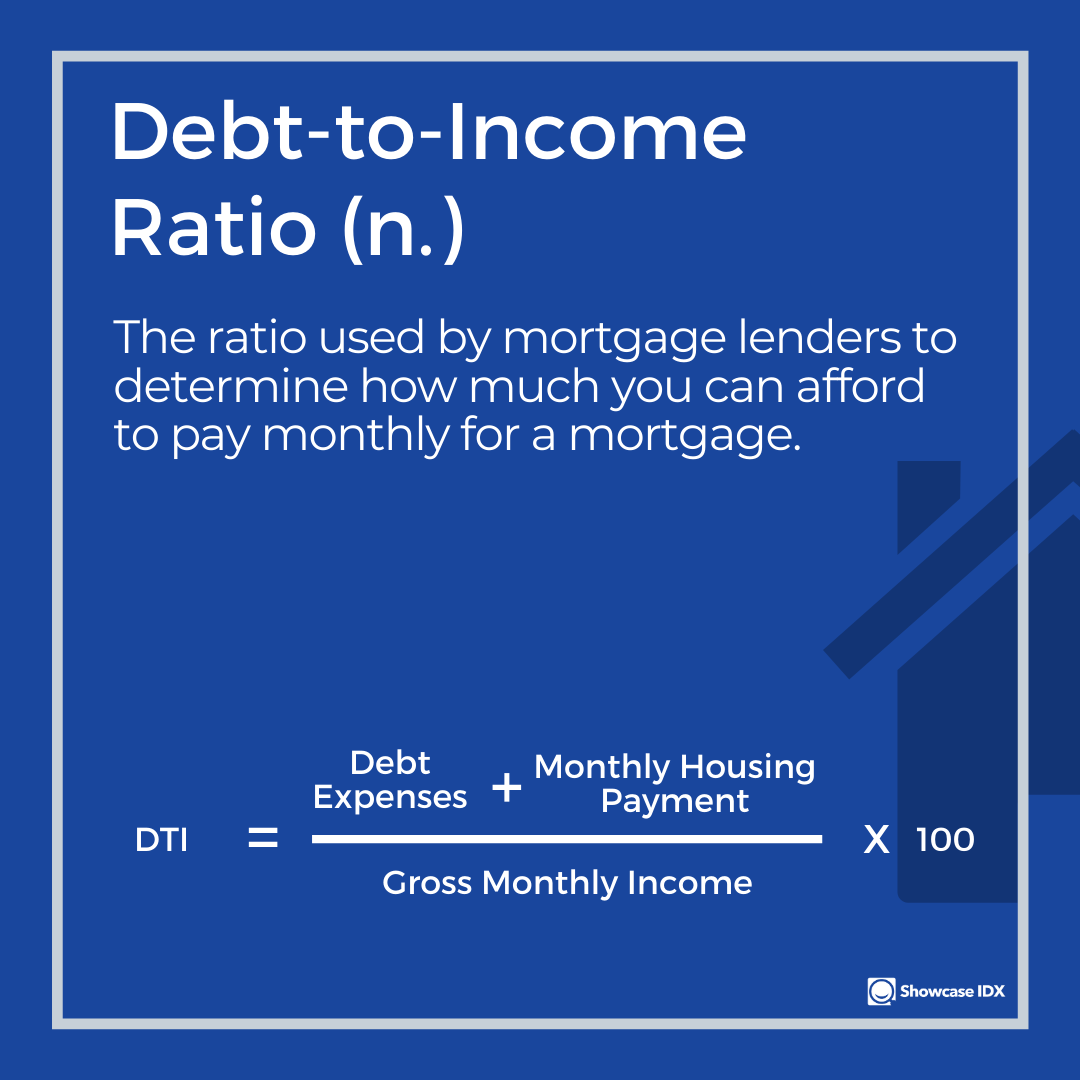 Debt-to-Income Ratio (n.)

The ratio used by mortgage lenders to determine how much you can afford to pay monthly for a mortgage.

$\text{DTI} = \frac{\text{Debt Expenses} + \text{Monthly Housing Payment}}{\text{Gross Monthly Income}} \times 100$

Showcase IDX